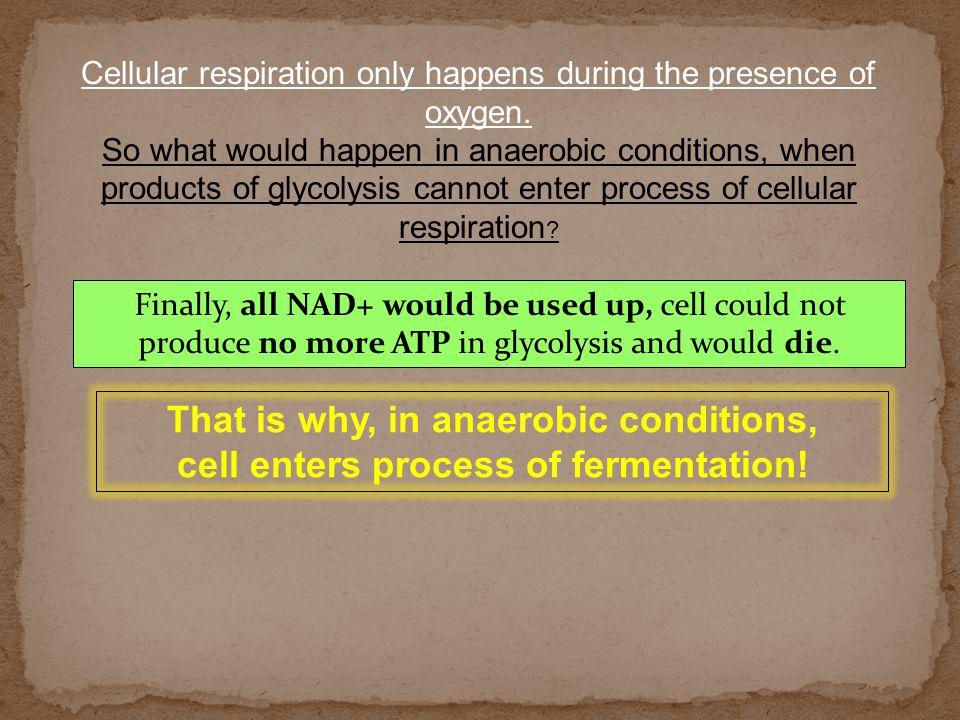 Cellular respiration only happens during the presence of oxygen.
So what would happen in anaerobic conditions, when products of glycolysis cannot enter process of cellular respiration?

Finally, all NAD+ would be used up, cell could not produce no more ATP in glycolysis and would die.

That is why, in anaerobic conditions, cell enters process of fermentation!